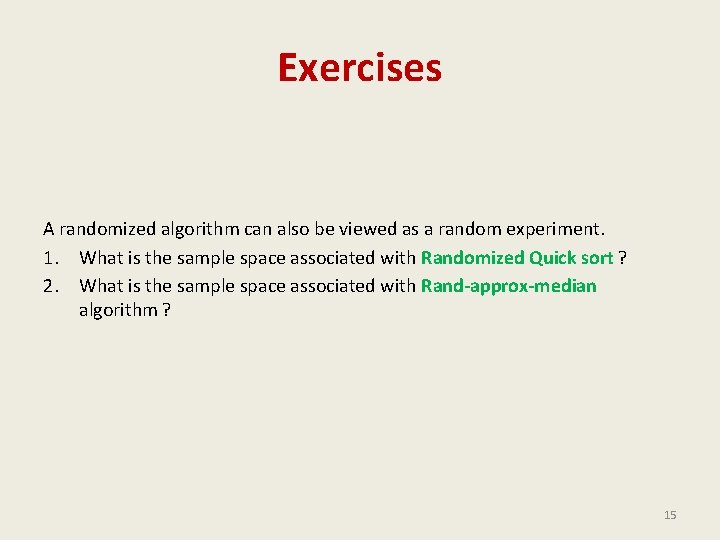 Exercises

A randomized algorithm can also be viewed as a random experiment.

1. What is the sample space associated with Randomized Quick sort ?
2. What is the sample space associated with Rand-approx-median algorithm ?

15